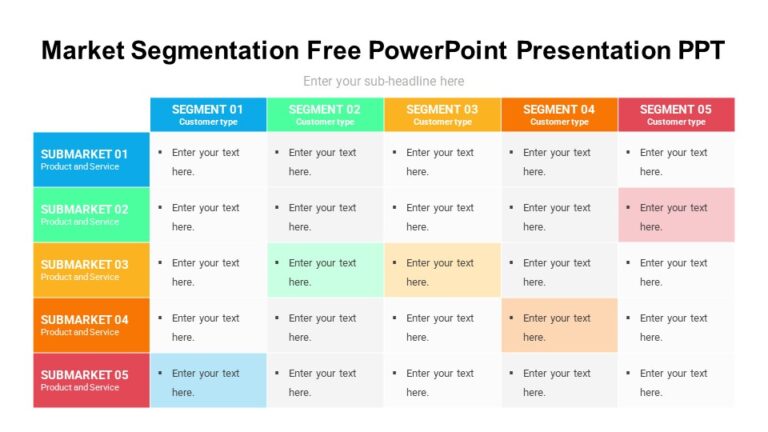 Market Segmentation Free PowerPoint Presentation PPT

Enter your sub-headline here

| | SEGMENT 01 Customer type | SEGMENT 02 Customer type | SEGMENT 03 Customer type | SEGMENT 04 Customer type | SEGMENT 05 Customer type |
|---|---|---|---|---|---|
| SUBMARKET 01 Product and Service | ▪ Enter your text here. | ▪ Enter your text here. | ▪ Enter your text here. | ▪ Enter your text here. | ▪ Enter your text here. |
| SUBMARKET 02 Product and Service | ▪ Enter your text here. | ▪ Enter your text here. | ▪ Enter your text here. | ▪ Enter your text here. | ▪ Enter your text here. |
| SUBMARKET 03 Product and Service | ▪ Enter your text here. | ▪ Enter your text here. | ▪ Enter your text here. | ▪ Enter your text here. | ▪ Enter your text here. |
| SUBMARKET 04 Product and Service | ▪ Enter your text here. | ▪ Enter your text here. | ▪ Enter your text here. | ▪ Enter your text here. | ▪ Enter your text here. |
| SUBMARKET 05 Product and Service | ▪ Enter your text here. | ▪ Enter your text here. | ▪ Enter your text here. | ▪ Enter your text here. | ▪ Enter your text here. |